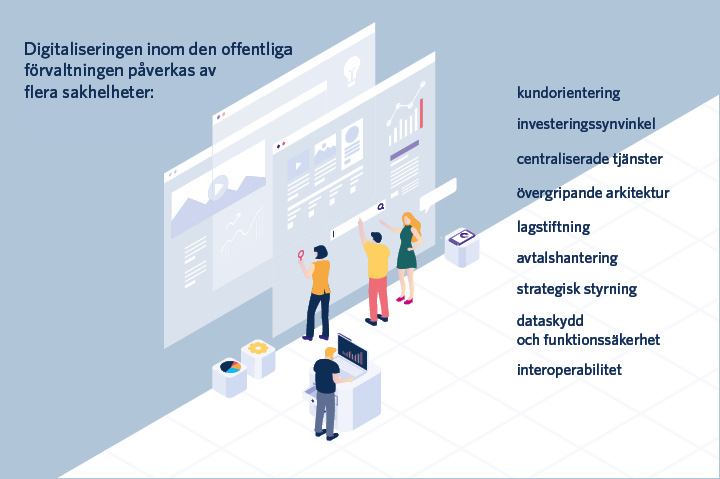 Digitaliseringen inom den offentliga förvaltningen påverkas av flera sakhelheter:

kundorientering

investeringssynvinkel

centraliserade tjänster

övergripande arkitektur

lagstiftning

avtalshantering

strategisk styrning

dataskydd
och funktionssäkerhet

interoperabilitet